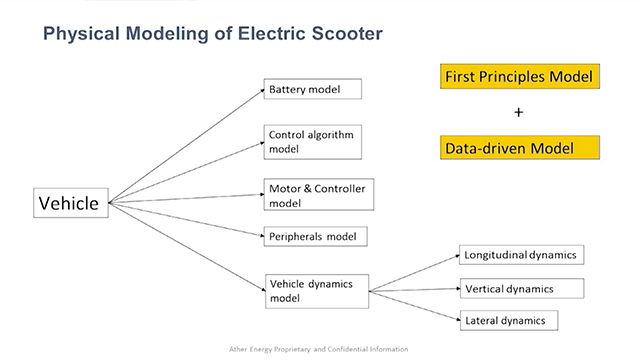 Physical Modeling of Electric Scooter

Vehicle

Battery model

Control algorithm model

Motor & Controller model

Peripherals model

Vehicle dynamics model

Longitudinal dynamics

Vertical dynamics

Lateral dynamics

First Principles Model

+

Data-driven Model

Ather Energy Proprietary and Confidential Information